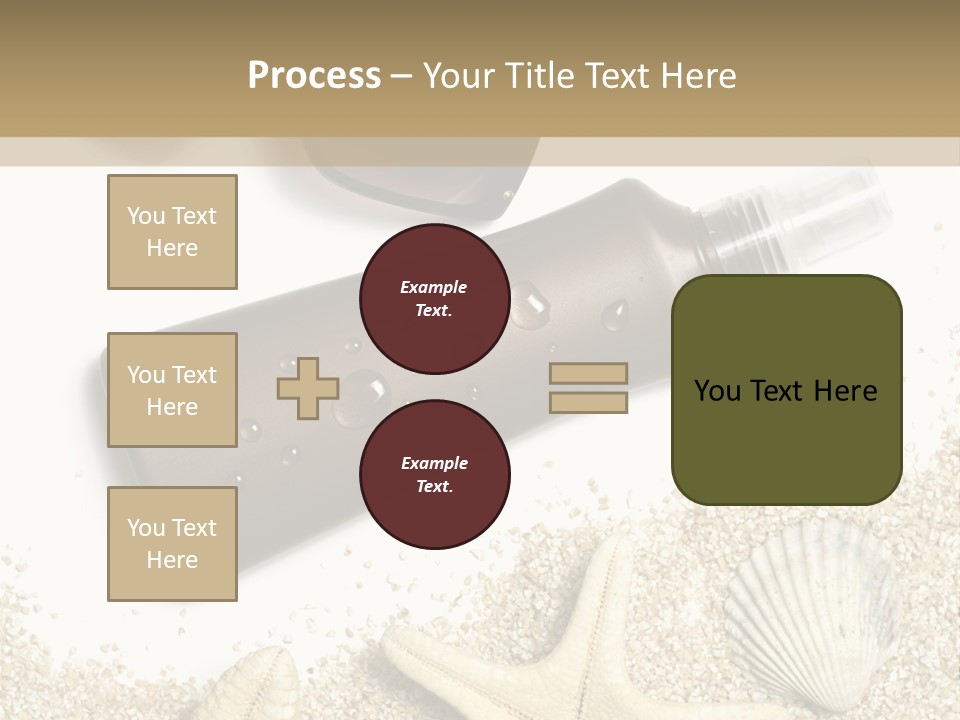 Process – Your Title Text Here

You Text Here

You Text Here

You Text Here

Example Text.

Example Text.

You Text Here